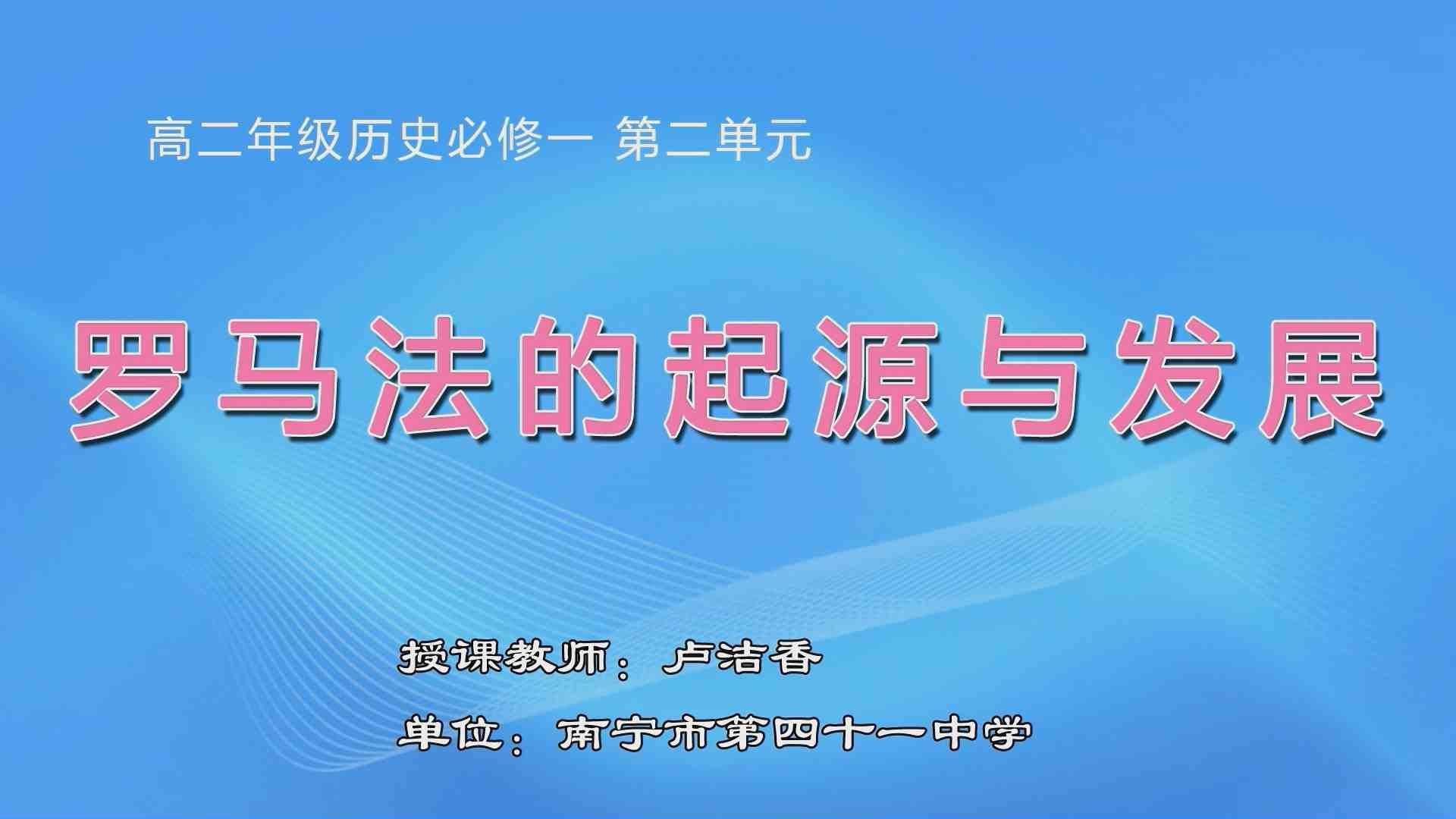 高二年级历史必修一 第二单元

罗马法的起源与发展

授课教师：卢洁香

单位：南宁市第四十一中学